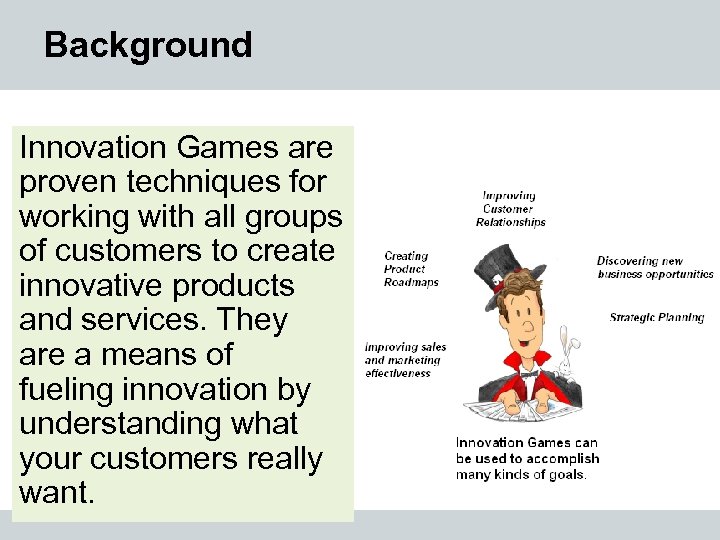 Background

Innovation Games are proven techniques for working with all groups of customers to create innovative products and services. They are a means of fueling innovation by understanding what your customers really want.

Improving Customer Relationships

Creating Product Roadmaps

Discovering new business opportunities

Strategic Planning

Improving sales and marketing effectiveness

Innovation Games can be used to accomplish many kinds of goals.